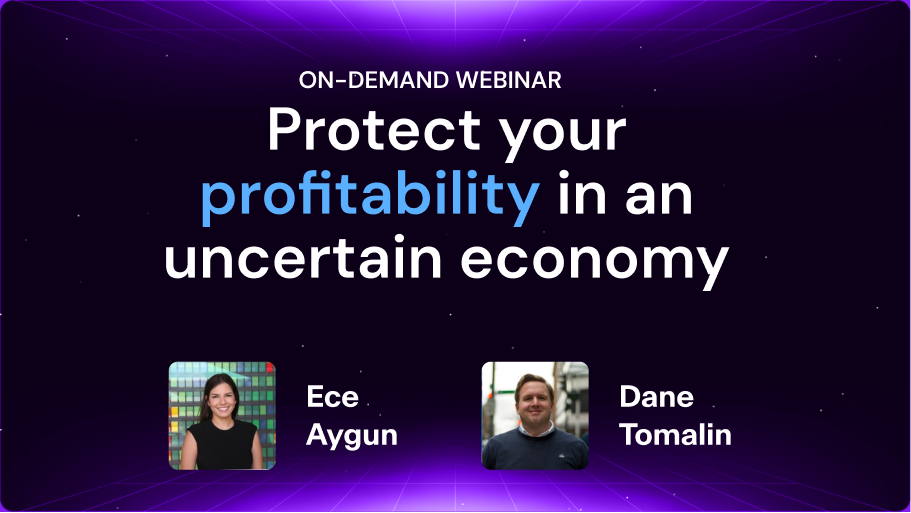 ON-DEMAND WEBINAR

Protect your profitability in an uncertain economy

Ece Aygun

Dane Tomalin